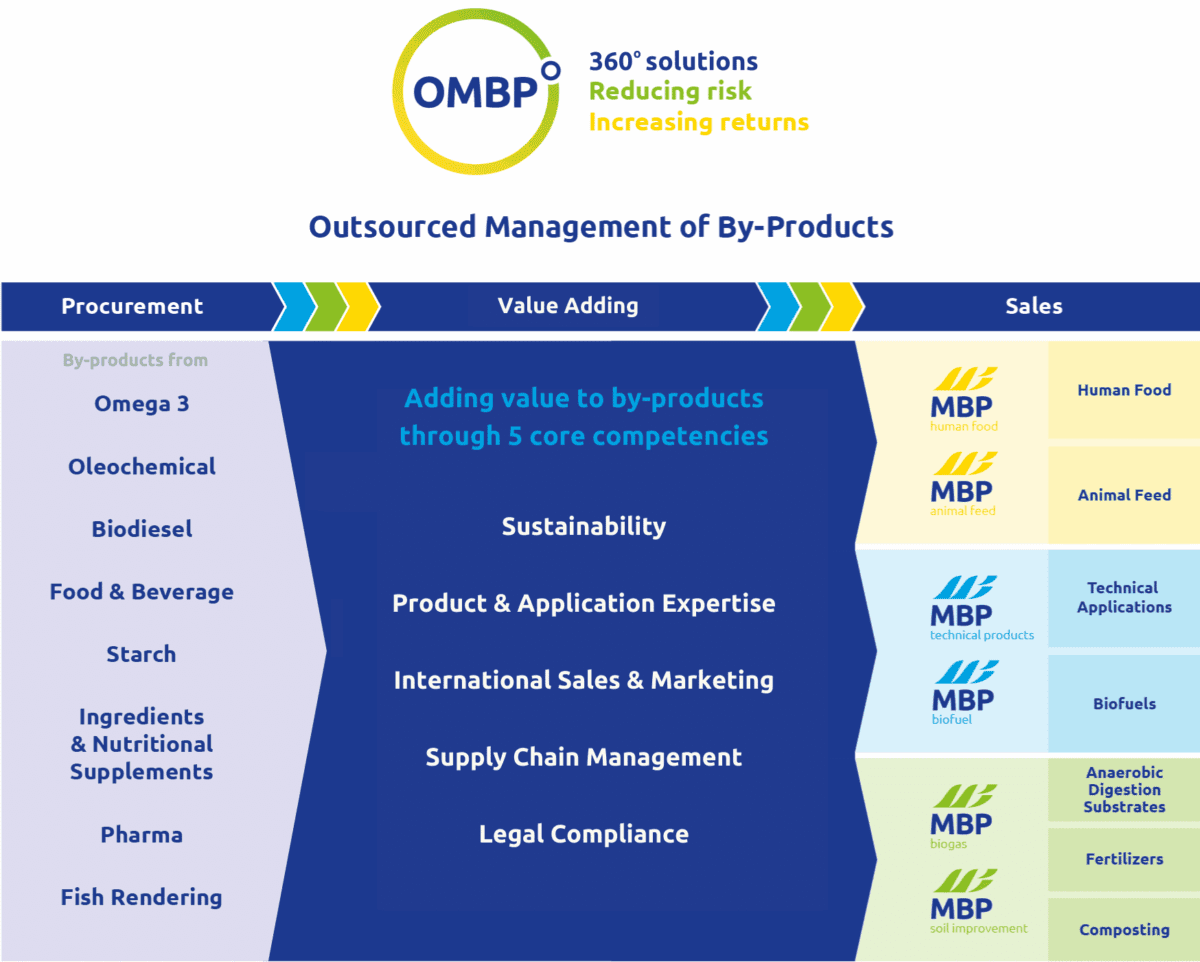 OMBP

360° solutions
Reducing risk
Increasing returns

Outsourced Management of By-Products

Procurement

Value Adding

Sales

By-products from

Omega 3

Oleochemical

Biodiesel

Food & Beverage

Starch

Ingredients & Nutritional Supplements

Pharma

Fish Rendering

Adding value to by-products through 5 core competencies

Sustainability

Product & Application Expertise

International Sales & Marketing

Supply Chain Management

Legal Compliance

MBP human food

Human Food

MBP animal feed

Animal Feed

MBP technical products

Technical Applications

MBP biofuel

Biofuels

MBP biogas

Anaerobic Digestion Substrates

Fertilizers

MBP soil improvement

Composting